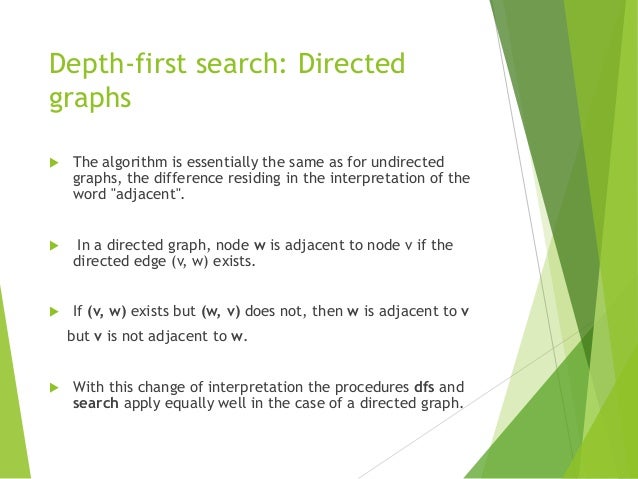 Depth-first search: Directed graphs

The algorithm is essentially the same as for undirected graphs, the difference residing in the interpretation of the word "adjacent".

In a directed graph, node w is adjacent to node v if the directed edge (v, w) exists.

If (v, w) exists but (w, v) does not, then w is adjacent to v but v is not adjacent to w.

With this change of interpretation the procedures dfs and search apply equally well in the case of a directed graph.